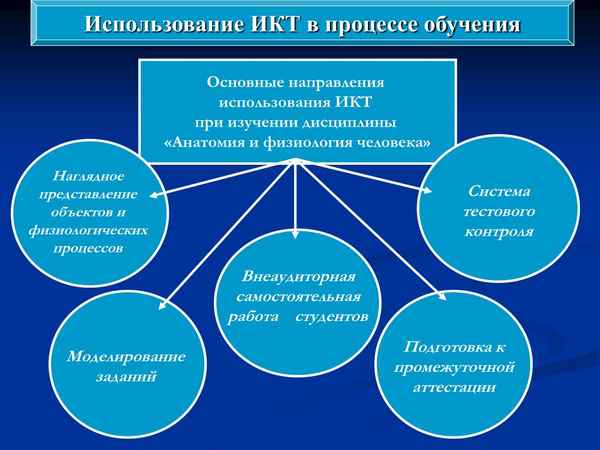 Использование ИКТ в процессе обучения

Основные направления использования ИКТ при изучении дисциплины «Анатомия и физиология человека»

Наглядное представление объектов и физиологических процессов

Система тестового контроля

Внеаудиторная самостоятельная работа студентов

Моделирование заданий

Подготовка к промежуточной аттестации